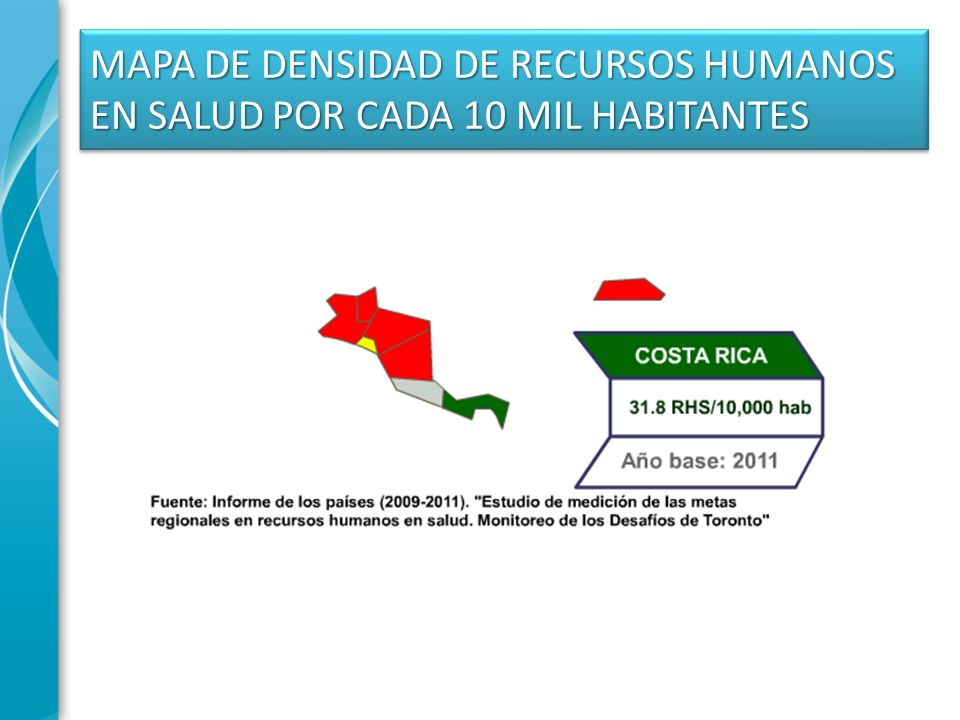 MAPA DE DENSIDAD DE RECURSOS HUMANOS EN SALUD POR CADA 10 MIL HABITANTES

COSTA RICA

31.8 RHS/10,000 hab

Año base: 2011

Fuente: Informe de los países (2009-2011). "Estudio de medición de las metas regionales en recursos humanos en salud. Monitoreo de los Desafíos de Toronto"